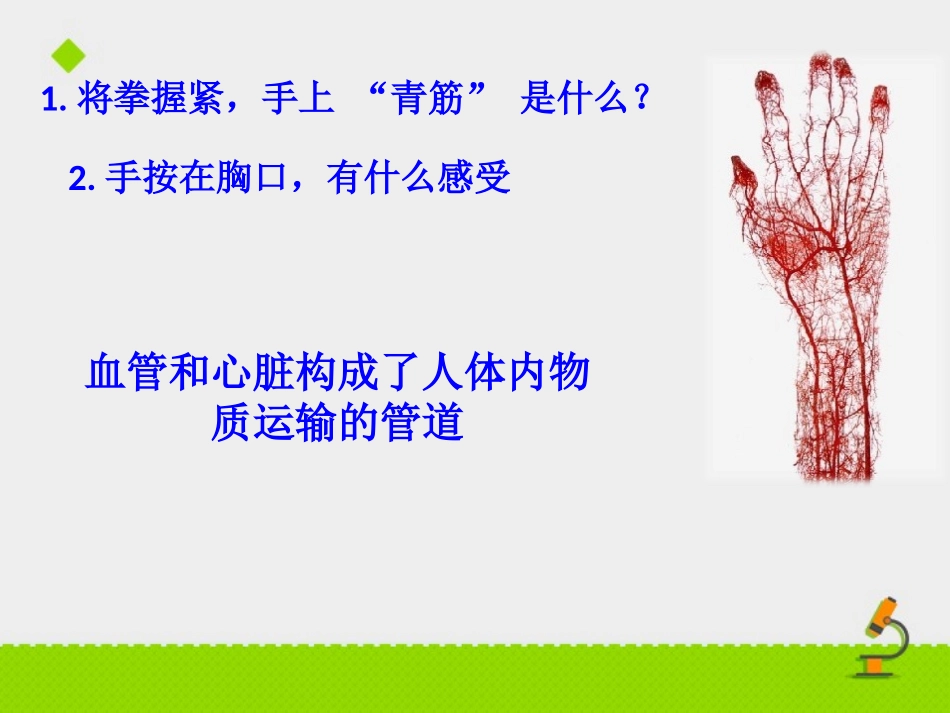 1. 将拳握紧，手上 “青筋” 是什么？

2. 手按在胸口，有什么感受

血管和心脏构成了人体内物质运输的管道